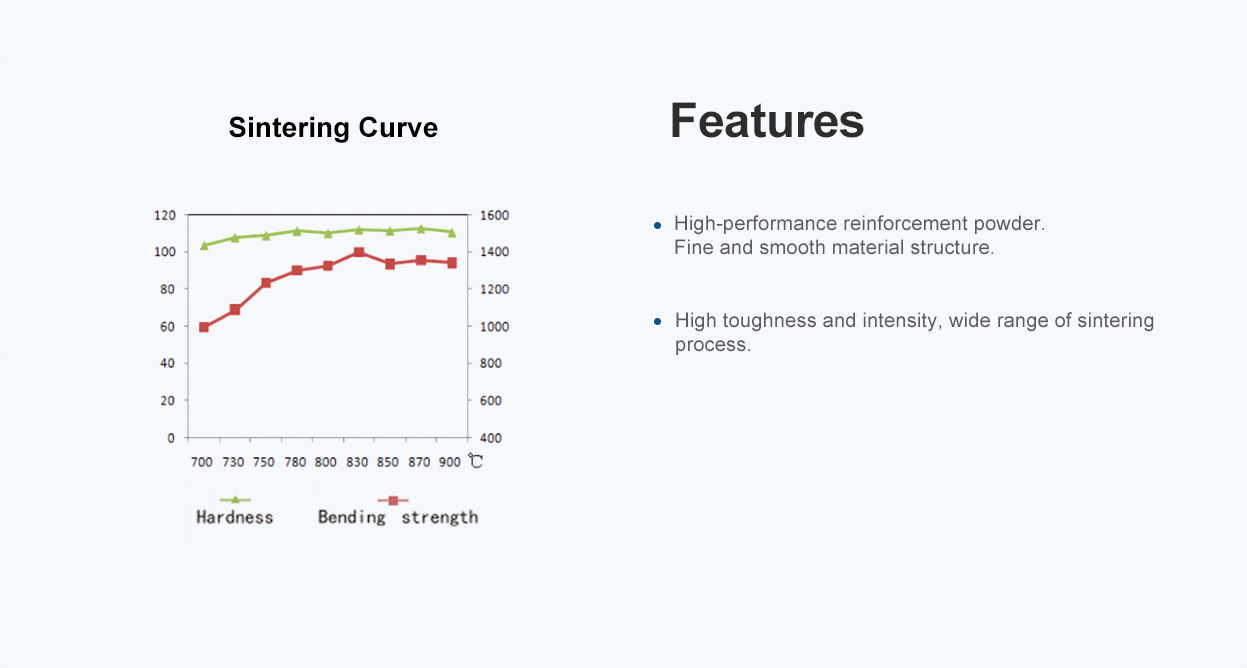 Sintering Curve

120
100
80
60
40
20
0

1600
1400
1200
1000
800
600
400

700 730 750 780 800 830 850 870 900 ℃

Hardness Bending strength

Features

• High-performance reinforcement powder.
Fine and smooth material structure.

• High toughness and intensity, wide range of sintering process.